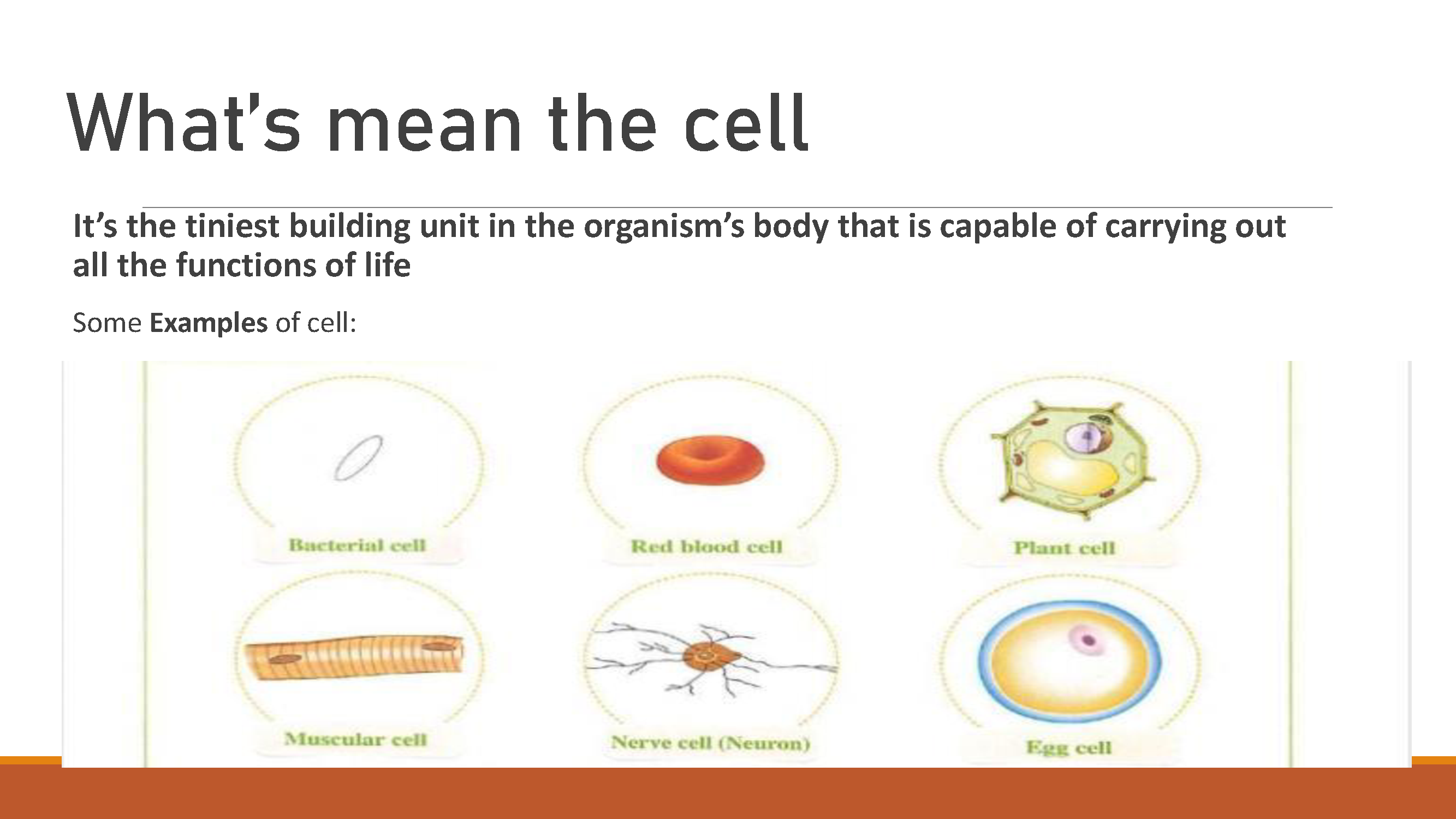 What's mean the cell

It's the tiniest building unit in the organism's body that is capable of carrying out all the functions of life

Some Examples of cell:

Bacterial cell

Red blood cell

Plant cell

Muscular cell

Nerve cell (Neuron)

Egg cell